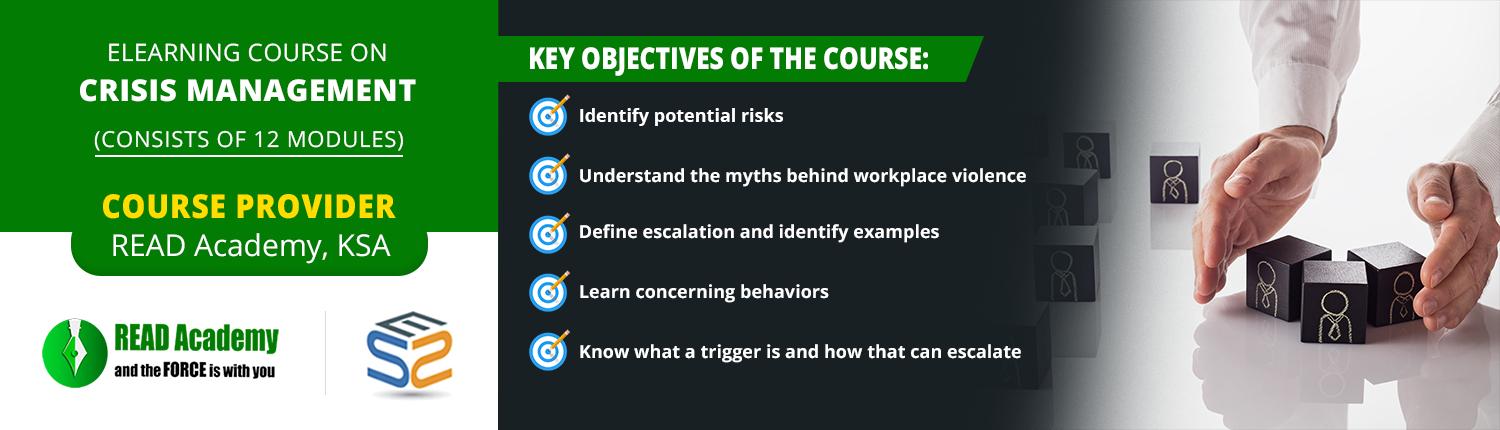 ELEARNING COURSE ON
CRISIS MANAGEMENT
(CONSISTS OF 12 MODULES)

COURSE PROVIDER
READ Academy, KSA

READ Academy
and the FORCE is with you

KEY OBJECTIVES OF THE COURSE:

Identify potential risks

Understand the myths behind workplace violence

Define escalation and identify examples

Learn concerning behaviors

Know what a trigger is and how that can escalate